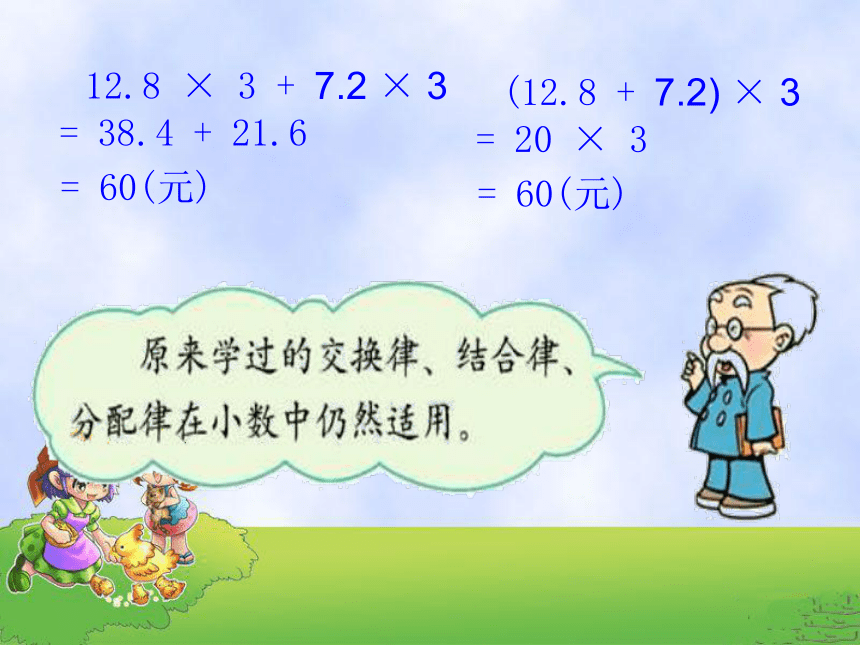 $12.8 \times 3 + 7.2 \times 3$
$= 38.4 + 21.6$
$= 60$(元)

$(12.8 + 7.2) \times 3$
$= 20 \times 3$
$= 60$(元)

原来学过的交换律、结合律、分配律在小数中仍然适用。